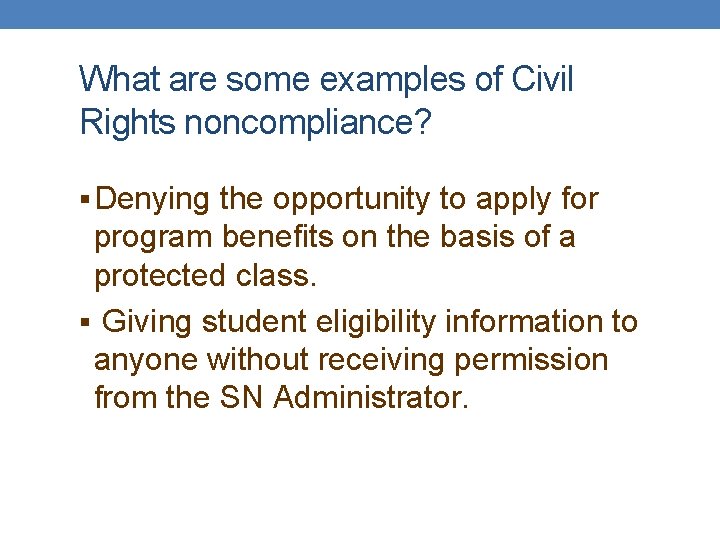 What are some examples of Civil Rights noncompliance?

▪ Denying the opportunity to apply for program benefits on the basis of a protected class.

▪ Giving student eligibility information to anyone without receiving permission from the SN Administrator.